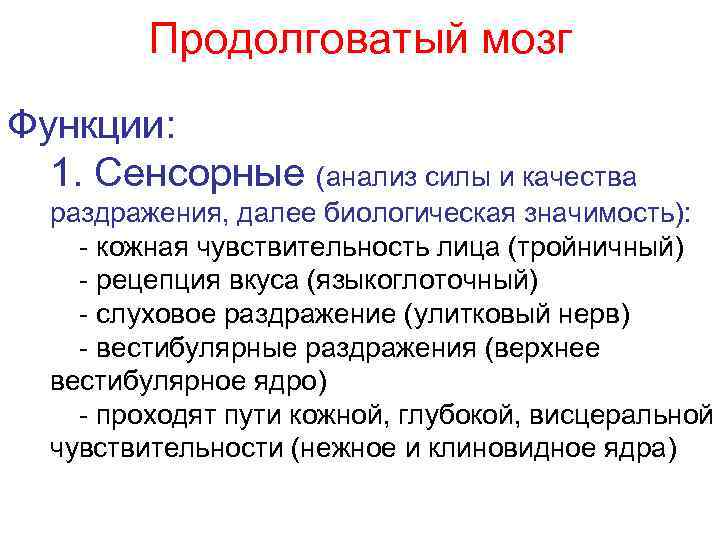 Продолговатый мозг

Функции:

1. Сенсорные (анализ силы и качества раздражения, далее биологическая значимость):

- кожная чувствительность лица (тройничный)

- рецепция вкуса (языкоглоточный)

- слуховое раздражение (улитковый нерв)

- вестибулярные раздражения (верхнее вестибулярное ядро)

- проходят пути кожной, глубокой, висцеральной чувствительности (нежное и клиновидное ядра)